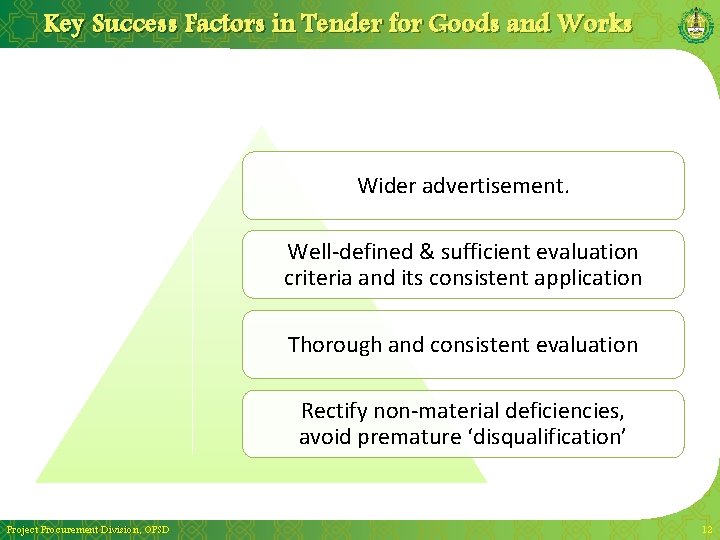 Key Success Factors in Tender for Goods and Works

Wider advertisement.

Well-defined & sufficient evaluation criteria and its consistent application

Thorough and consistent evaluation

Rectify non-material deficiencies, avoid premature ‘disqualification’

Project Procurement Division, OPSD

12